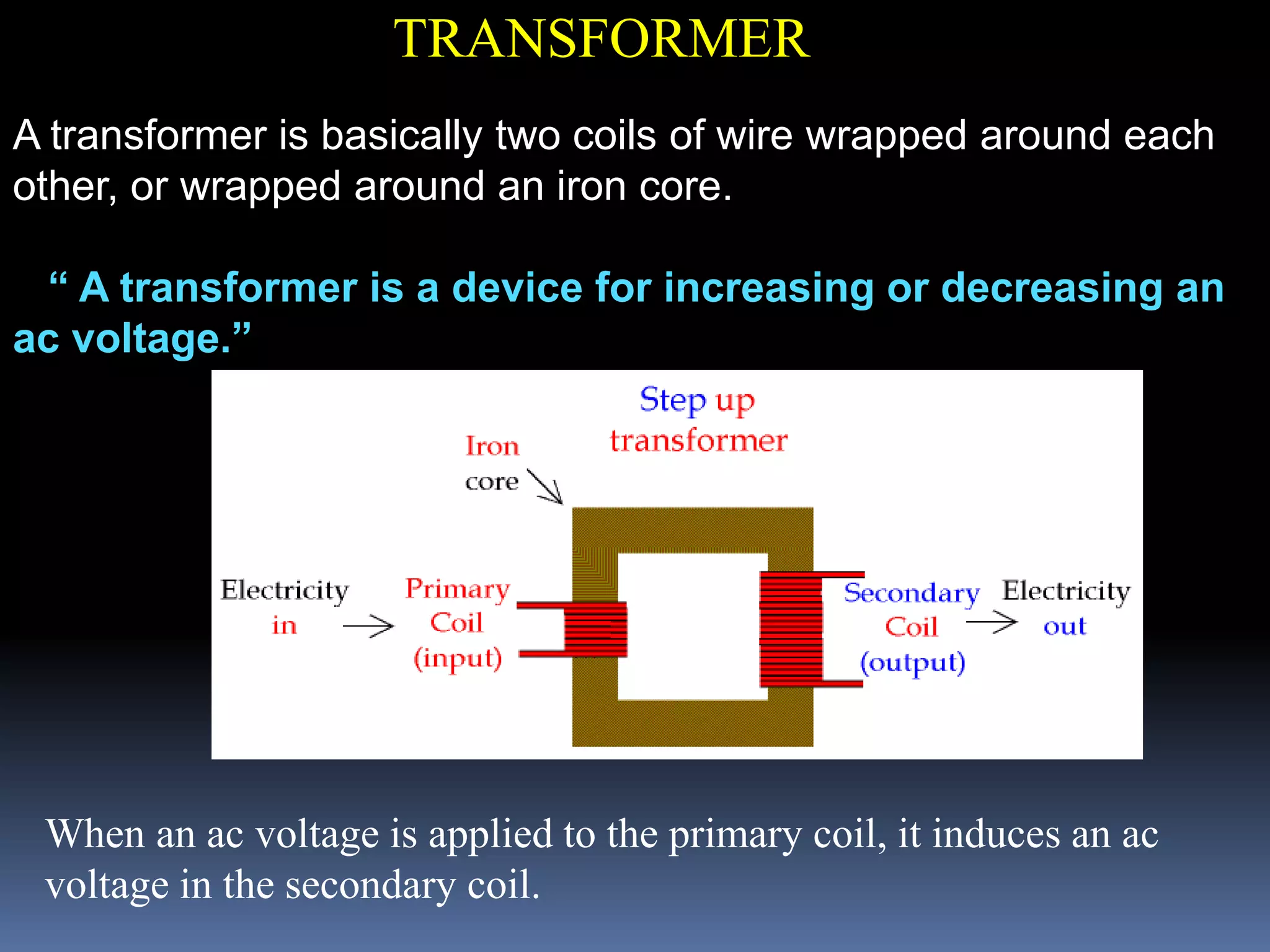 TRANSFORMER

A transformer is basically two coils of wire wrapped around each other, or wrapped around an iron core.

“ A transformer is a device for increasing or decreasing an ac voltage.”

Step up transformer

Iron core

Electricity in

Primary Coil (input)

Secondary Coil (output)

Electricity out

When an ac voltage is applied to the primary coil, it induces an ac voltage in the secondary coil.